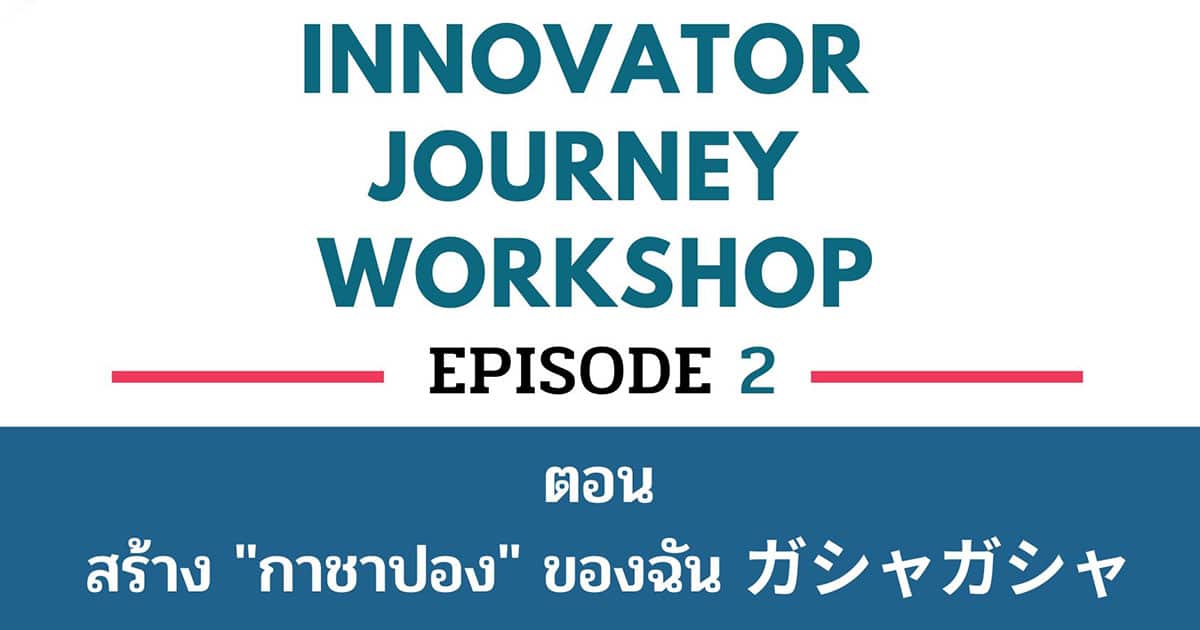 INNOVATOR JOURNEY WORKSHOP

EPISODE 2

ตอน

สร้าง "กาชาปอง" ของฉัน ガシャガシャ